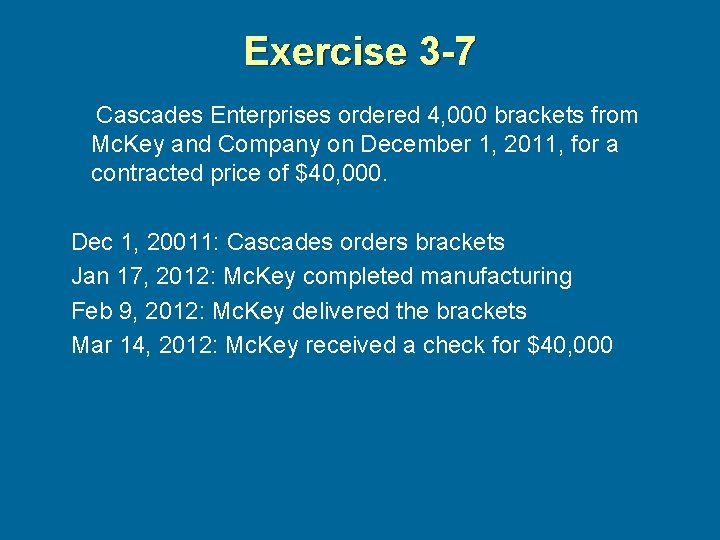 Exercise 3-7

Cascades Enterprises ordered 4,000 brackets from McKey and Company on December 1, 2011, for a contracted price of \$40,000.

Dec 1, 20011: Cascades orders brackets
Jan 17, 2012: McKey completed manufacturing
Feb 9, 2012: McKey delivered the brackets
Mar 14, 2012: McKey received a check for \$40,000